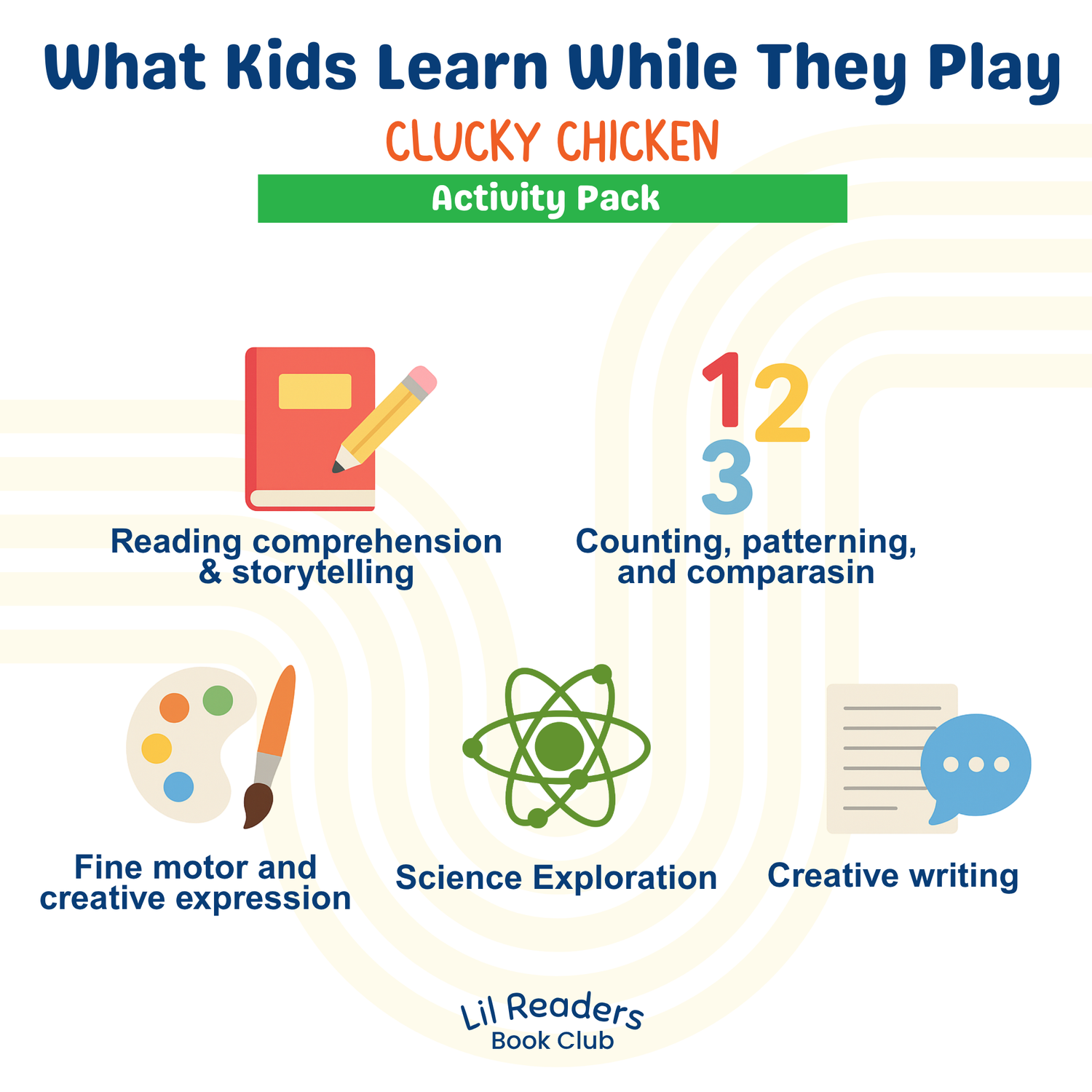 What Kids Learn While They Play

CLUCKY CHICKEN

Activity Pack

Reading comprehension & storytelling

1 2 3

Counting, patterning, and comparasin

Fine motor and creative expression

Science Exploration

Creative writing

Lil Readers
Book Club